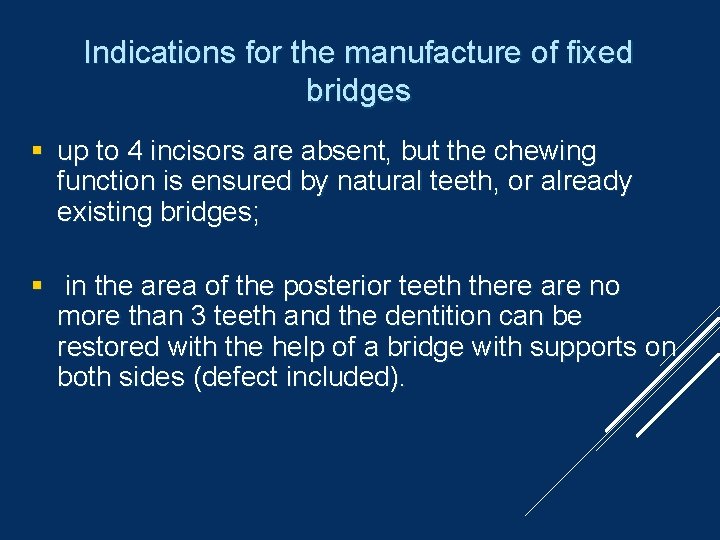 Indications for the manufacture of fixed bridges

▪ up to 4 incisors are absent, but the chewing function is ensured by natural teeth, or already existing bridges;

▪ in the area of the posterior teeth there are no more than 3 teeth and the dentition can be restored with the help of a bridge with supports on both sides (defect included).